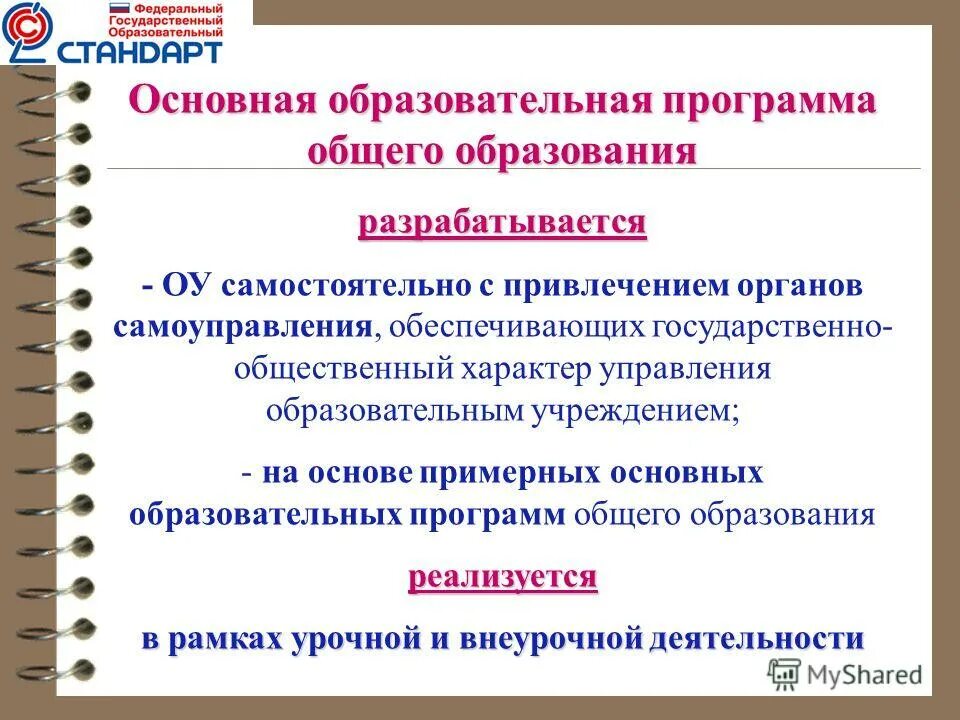 Федеральный Государственный Образовательный СТАНДАРТ

Основная образовательная программа общего образования

разрабатывается

- ОУ самостоятельно с привлечением органов самоуправления, обеспечивающих государственно-общественный характер управления образовательным учреждением;

- на основе примерных основных образовательных программ общего образования

реализуется

в рамках урочной и внеурочной деятельности

MyShared